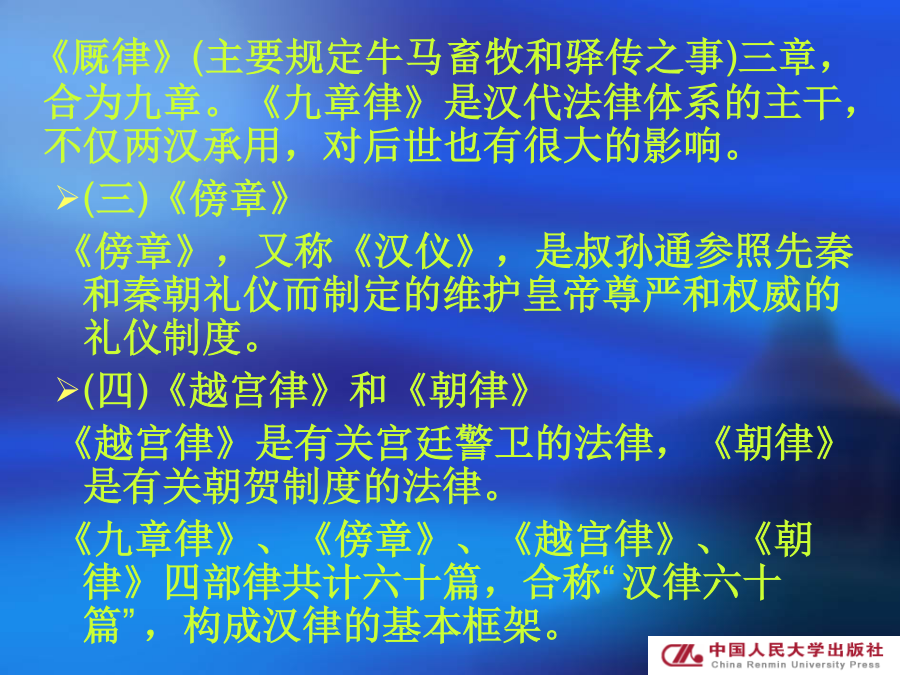 《厩律》(主要规定牛马畜牧和驿传之事)三章，合为九章。《九章律》是汉代法律体系的主干，不仅两汉承用，对后世也有很大的影响。

➢(三)《傍章》

《傍章》，又称《汉仪》，是叔孙通参照先秦和秦朝礼仪而制定的维护皇帝尊严和权威的礼仪制度。

➢(四)《越宫律》和《朝律》

《越宫律》是有关宫廷警卫的法律，《朝律》是有关朝贺制度的法律。

《九章律》、《傍章》、《越宫律》、《朝律》四部律共计六十篇，合称“汉律六十篇”，构成汉律的基本框架。

中国人民大学出版社
China Renmin University Press